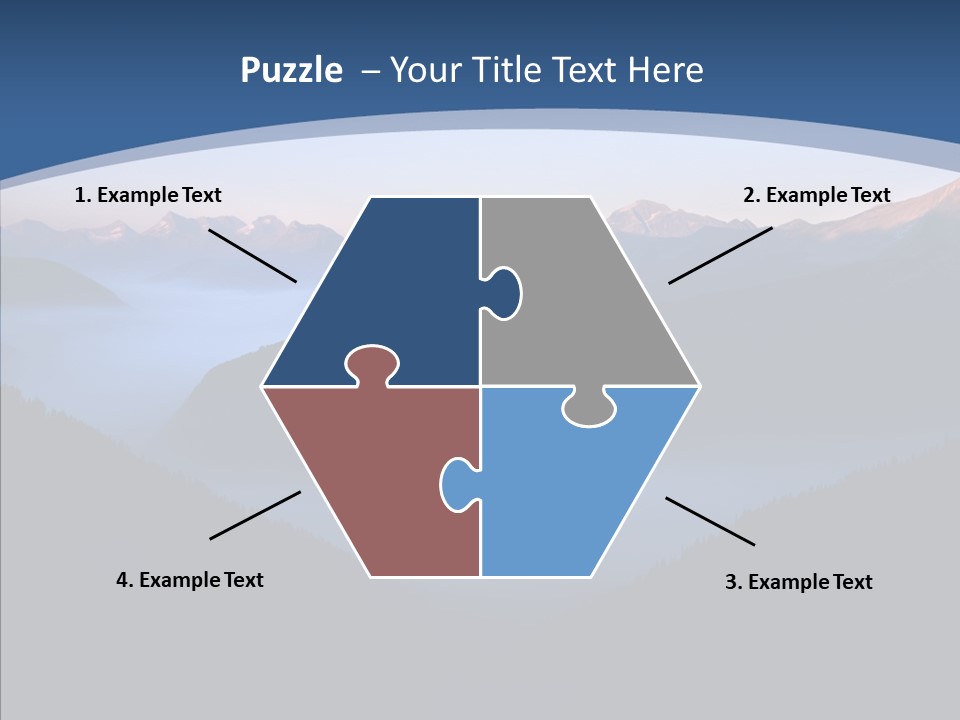 Puzzle – Your Title Text Here

1. Example Text

2. Example Text

4. Example Text

3. Example Text